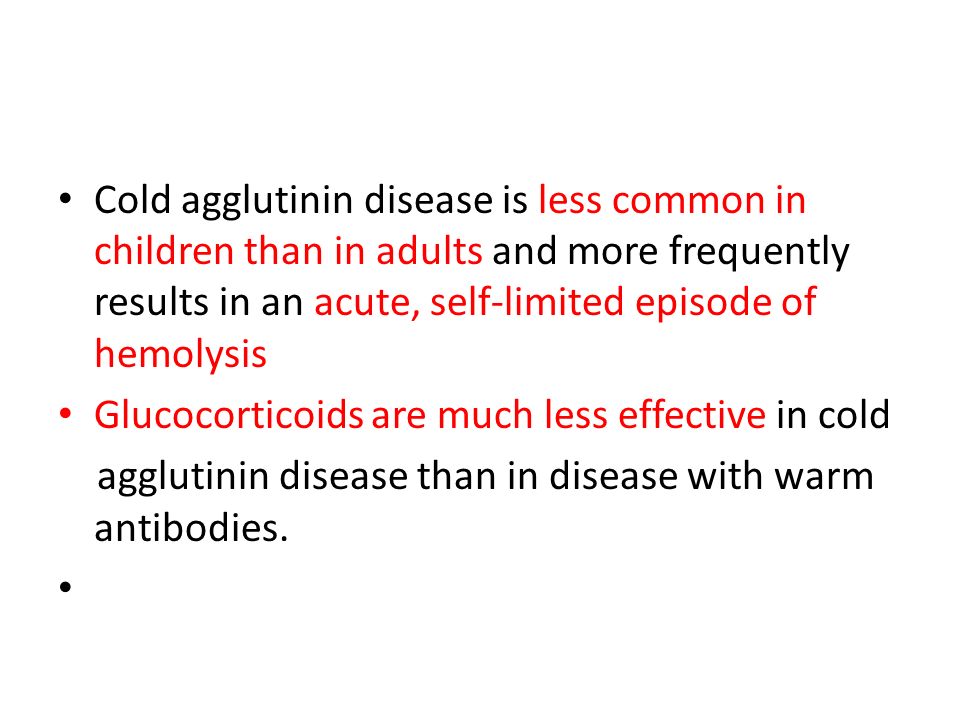 • Cold agglutinin disease is less common in children than in adults and more frequently results in an acute, self-limited episode of hemolysis

• Glucocorticoids are much less effective in cold agglutinin disease than in disease with warm antibodies.

•